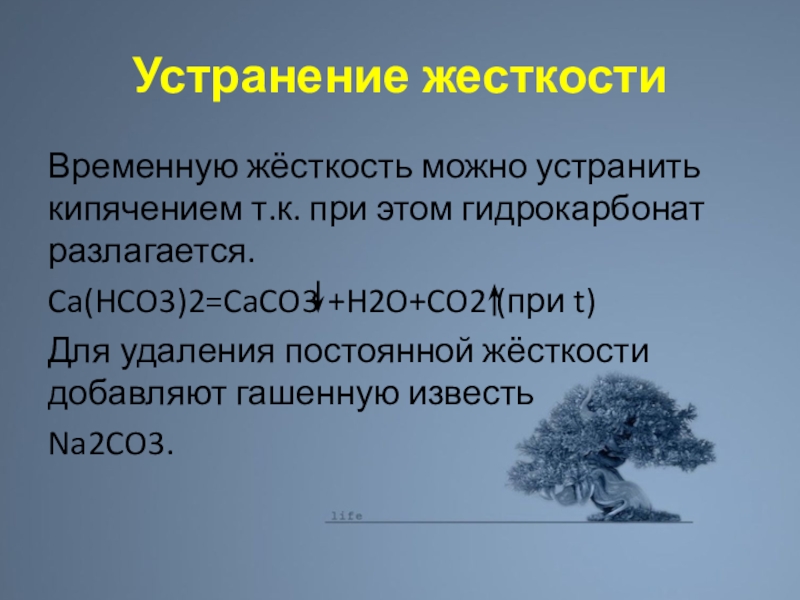 Устранение жесткости

Временную жёсткость можно устранить кипячением т.к. при этом гидрокарбонат разлагается.

Ca(HCO3)2=CaCO3↓+H2O+CO2↑(при t)

Для удаления постоянной жёсткости добавляют гашенную известь

Na2CO3.

life